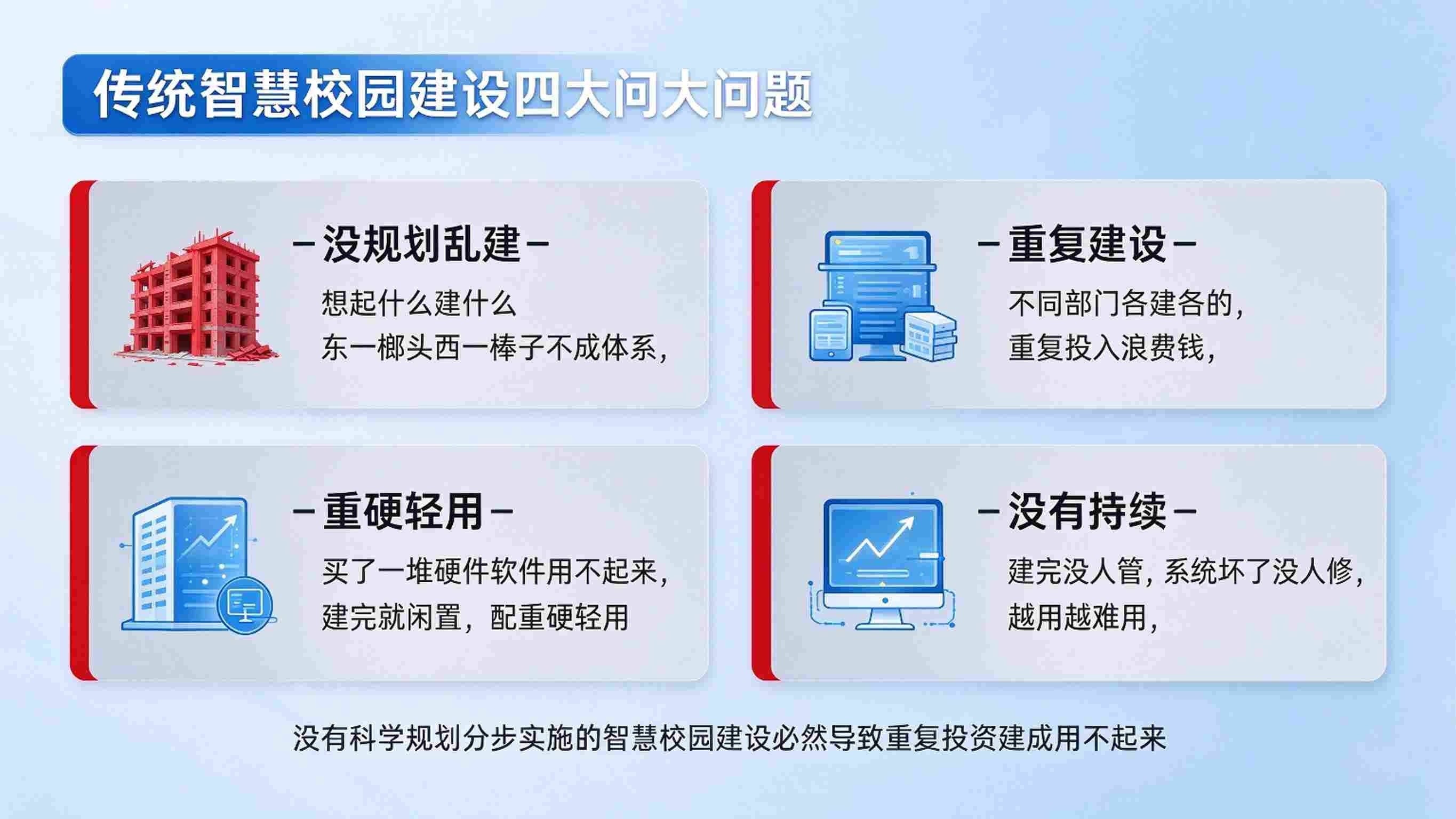 传统智慧校园建设四大问大问题

-没规划乱建-

想起什么建什么

东一榔头西一棒子不成体系，

-重复建设-

不同部门各建各的，

重复投入浪费钱，

-重硬轻用-

买了一堆硬件软件用不起来，

建完就闲置，配重硬轻用

-没有持续-

建完没人管，系统坏了没人修，

越用越难用，

没有科学规划分步实施的智慧校园建设必然导致重复投资建成用不起来